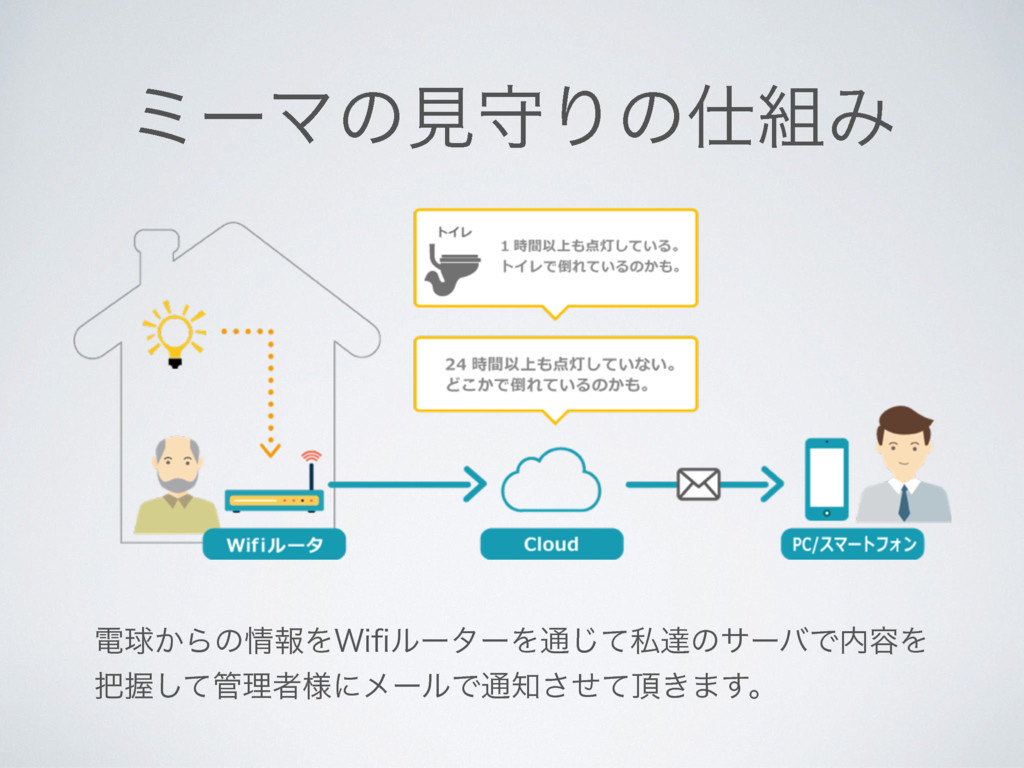 ミーマの見守りの仕組み

トイレ

1 時間以上も点灯している。
トイレで倒れているのかも。

24 時間以上も点灯していない。
どこかで倒れているのかも。

Wifiルータ

Cloud

PC/スマートフォン

電球からの情報をWifiルーターを通じて私達のサーバで内容を把握して管理者様にメールで通知させて頂きます。